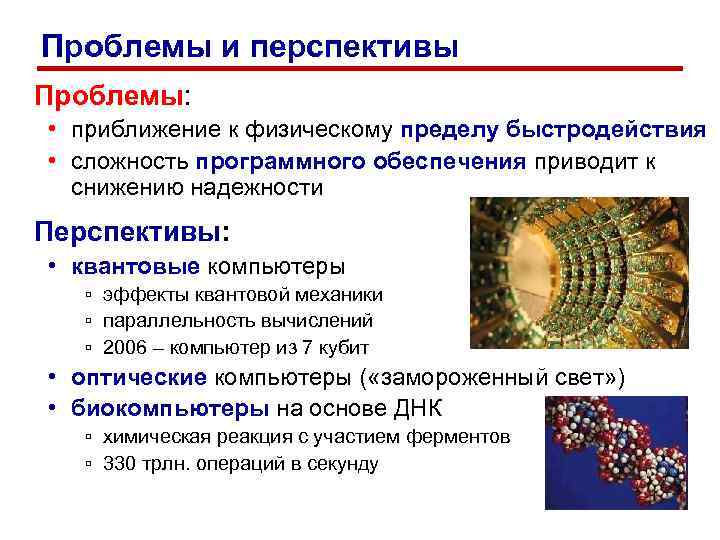 Проблемы и перспективы

Проблемы:

• приближение к физическому пределу быстродействия
• сложность программного обеспечения приводит к снижению надежности

Перспективы:

• квантовые компьютеры
▫ эффекты квантовой механики
▫ параллельность вычислений
▫ 2006 – компьютер из 7 кубит
• оптические компьютеры («замороженный свет»)
• биокомпьютеры на основе ДНК
▫ химическая реакция с участием ферментов
▫ 330 трлн. операций в секунду